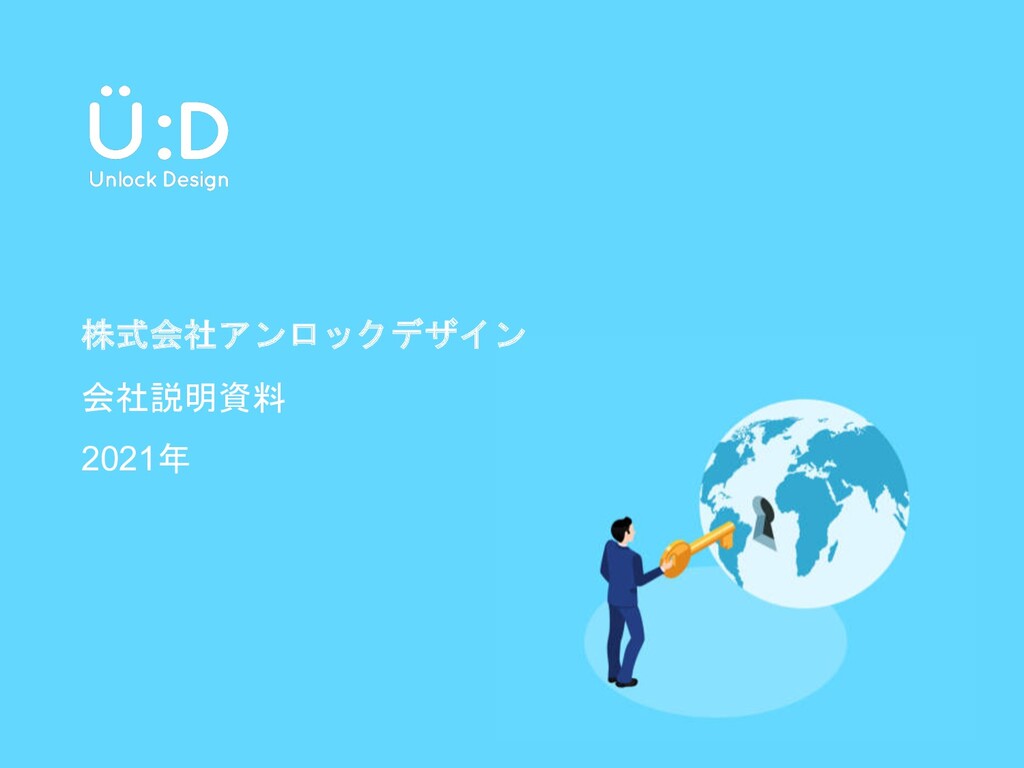 Ü:D
Unlock Design

株式会社アンロックデザイン

会社説明資料

2021年